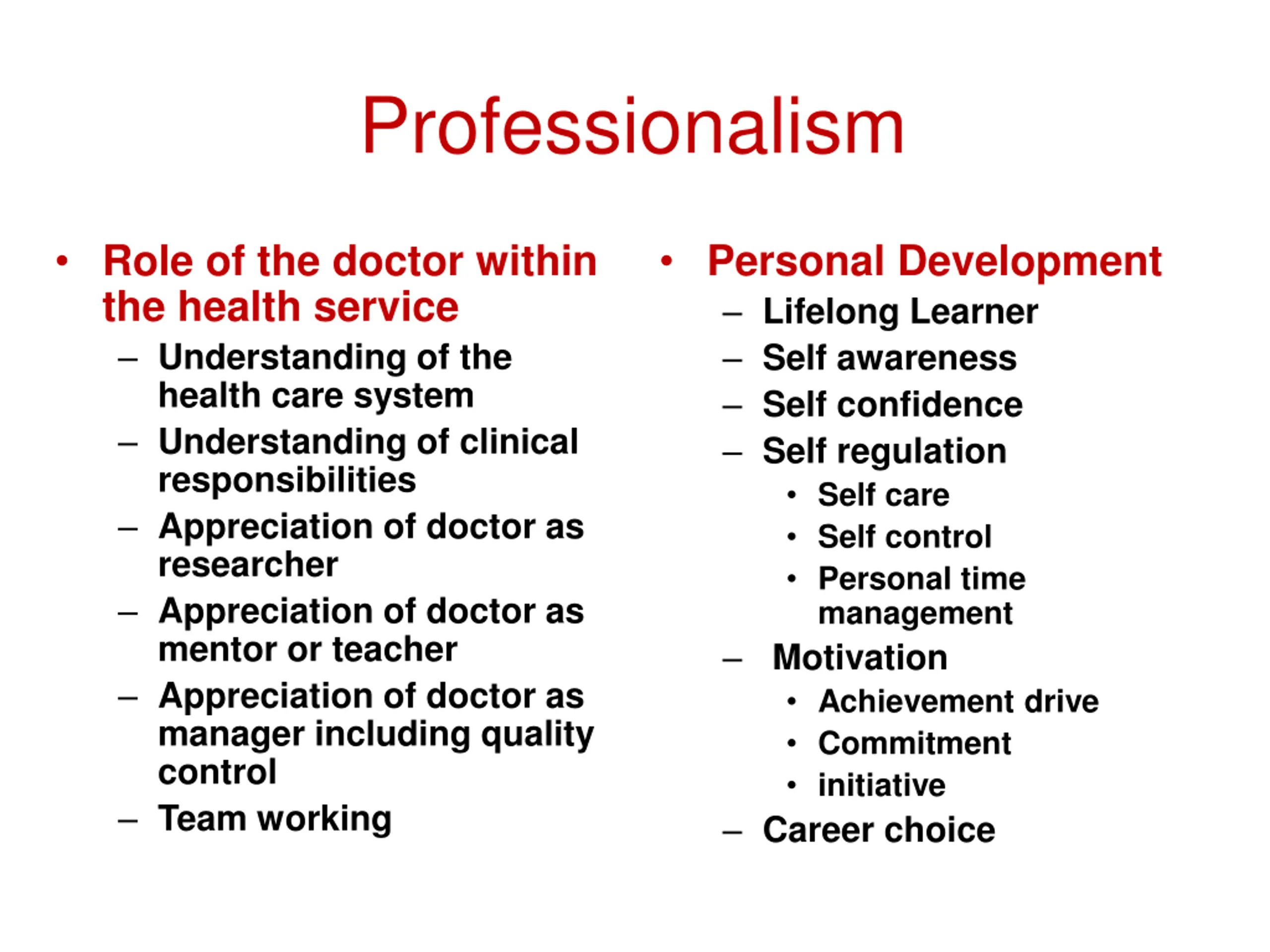 Professionalism

• Role of the doctor within the health service
  – Understanding of the health care system
  – Understanding of clinical responsibilities
  – Appreciation of doctor as researcher
  – Appreciation of doctor as mentor or teacher
  – Appreciation of doctor as manager including quality control
  – Team working

• Personal Development
  – Lifelong Learner
  – Self awareness
  – Self confidence
  – Self regulation
    • Self care
    • Self control
    • Personal time management
  – Motivation
    • Achievement drive
    • Commitment
    • initiative
  – Career choice